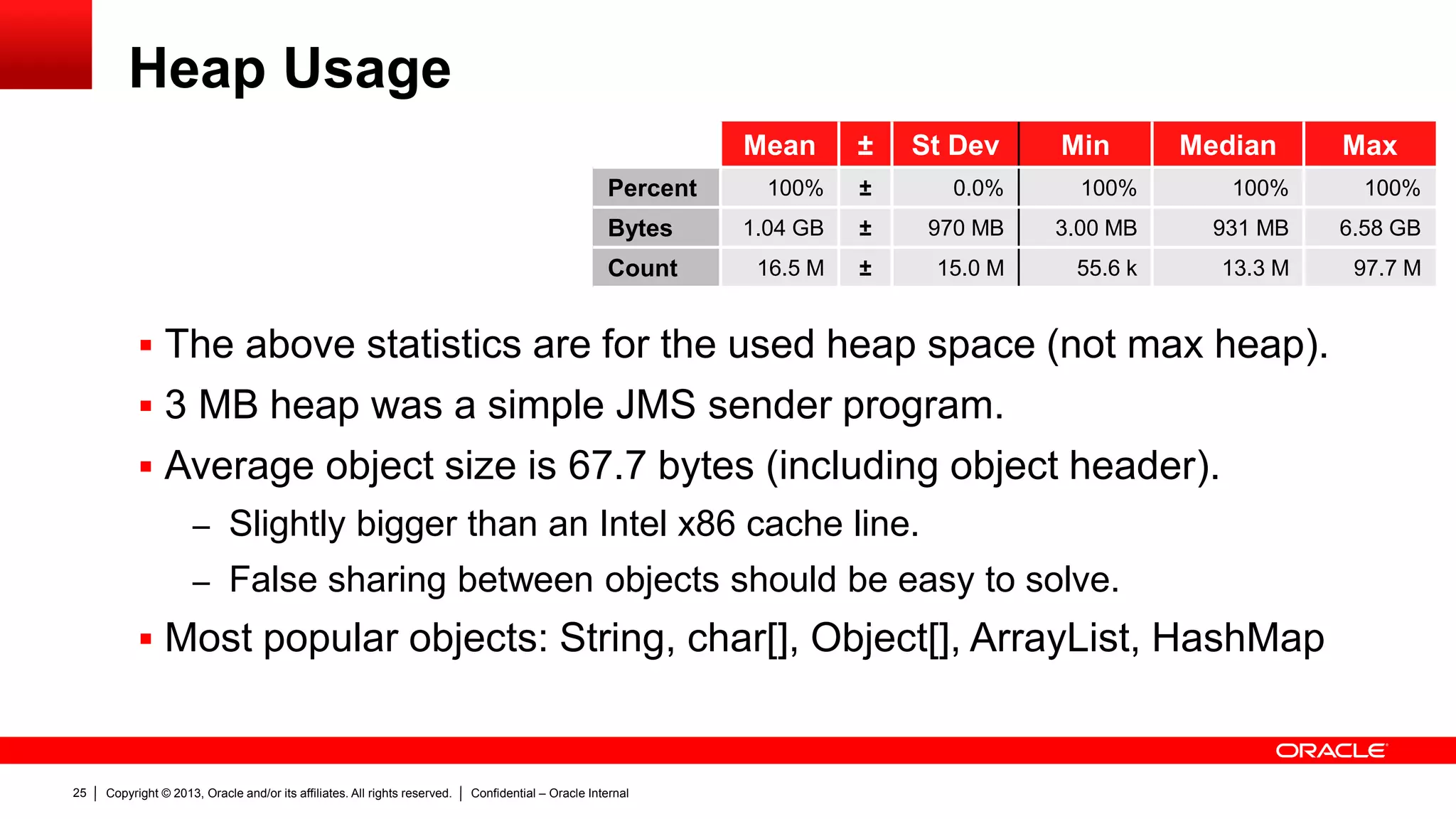 Heap Usage

| | Mean | ± | St Dev | Min | Median | Max |
|---|---|---|---|---|---|---|
| Percent | 100% | ± | 0.0% | 100% | 100% | 100% |
| Bytes | 1.04 GB | ± | 970 MB | 3.00 MB | 931 MB | 6.58 GB |
| Count | 16.5 M | ± | 15.0 M | 55.6 k | 13.3 M | 97.7 M |

▪ The above statistics are for the used heap space (not max heap).
▪ 3 MB heap was a simple JMS sender program.
▪ Average object size is 67.7 bytes (including object header).
– Slightly bigger than an Intel x86 cache line.
– False sharing between objects should be easy to solve.
▪ Most popular objects: String, char[], Object[], ArrayList, HashMap

ORACLE

25 | Copyright © 2013, Oracle and/or its affiliates. All rights reserved. | Confidential – Oracle Internal